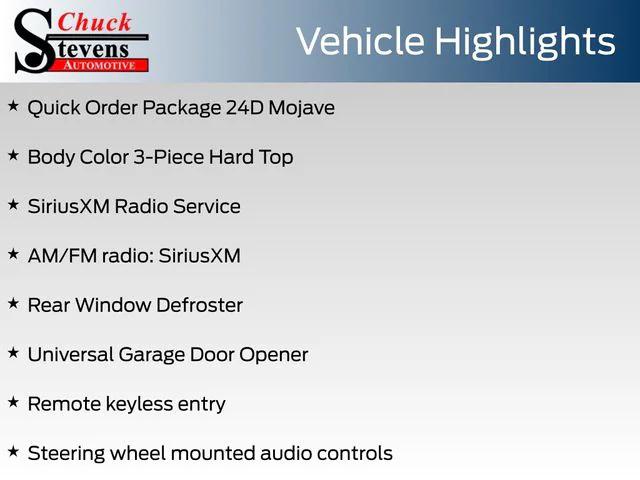 Chuck Stevens AUTOMOTIVE

Vehicle Highlights

★ Quick Order Package 24D Mojave

★ Body Color 3-Piece Hard Top

★ SiriusXM Radio Service

★ AM/FM radio: SiriusXM

★ Rear Window Defroster

★ Universal Garage Door Opener

★ Remote keyless entry

★ Steering wheel mounted audio controls